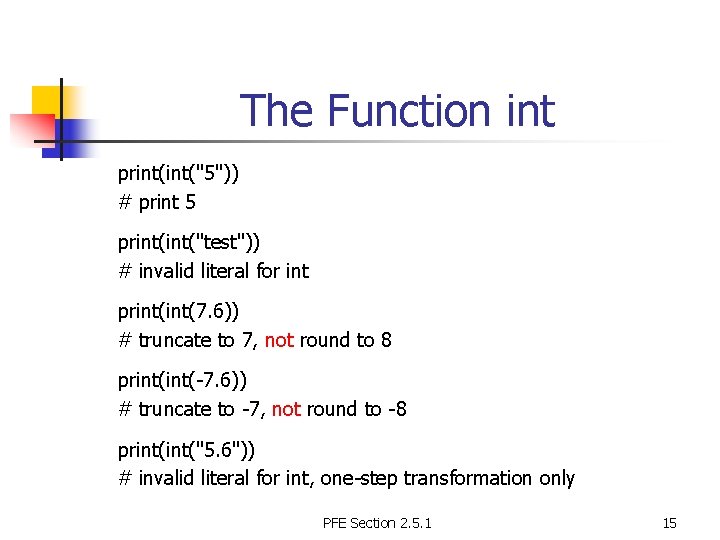 The Function int

print(int("5"))
# print 5

print(int("test"))
# invalid literal for int

print(int(7.6))
# truncate to 7, not round to 8

print(int(-7.6))
# truncate to -7, not round to -8

print(int("5.6"))
# invalid literal for int, one-step transformation only

PFE Section 2.5.1

15